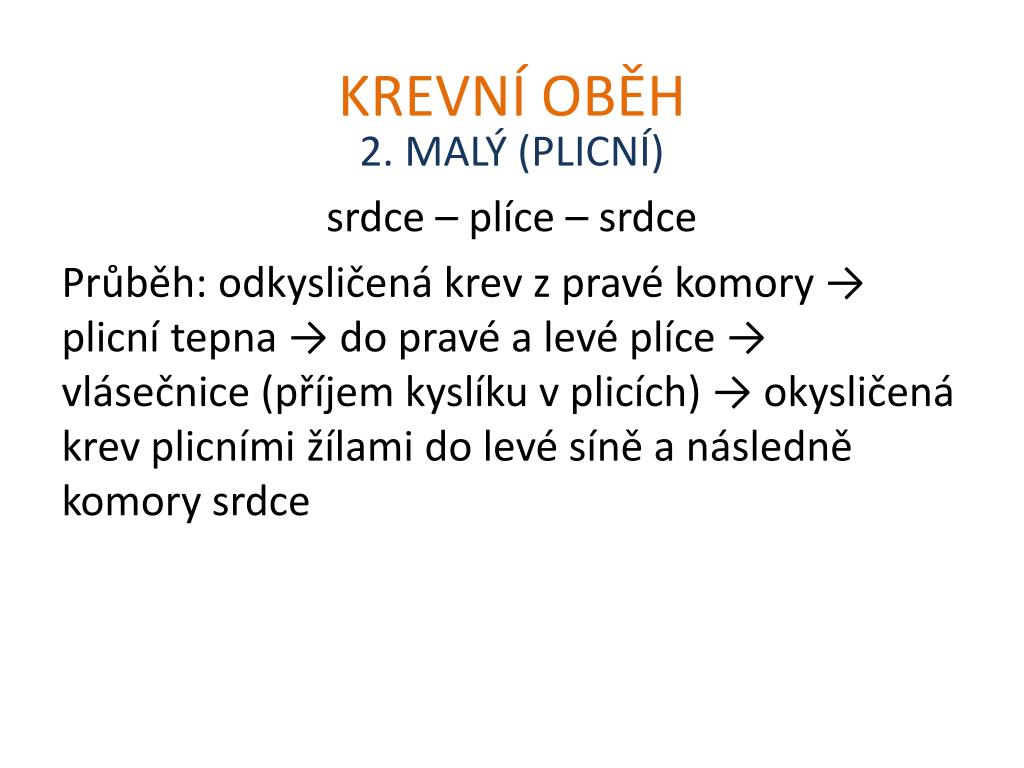 KREVNÍ OBĚH
2. MALÝ (PLICNÍ)

srdce – plíce – srdce

Průběh: odkysličená krev z pravé komory → plicní tepna → do pravé a levé plíce → vlásečnice (příjem kyslíku v plicích) → okysličená krev plicními žílami do levé síně a následně komory srdce